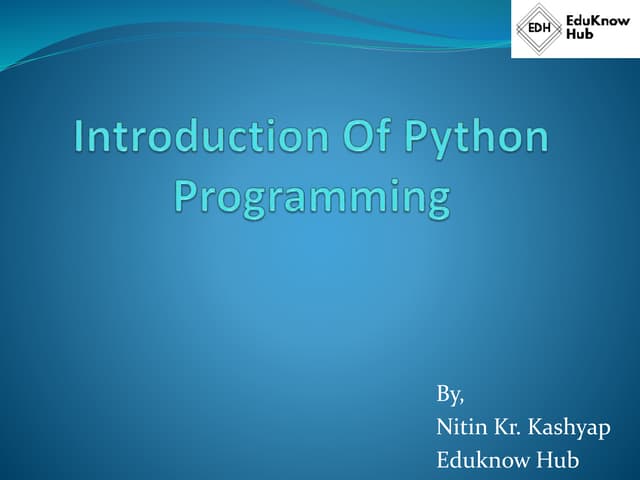 EDH EduKnow Hub

Introduction Of Python Programming

By,
Nitin Kr. Kashyap
Eduknow Hub